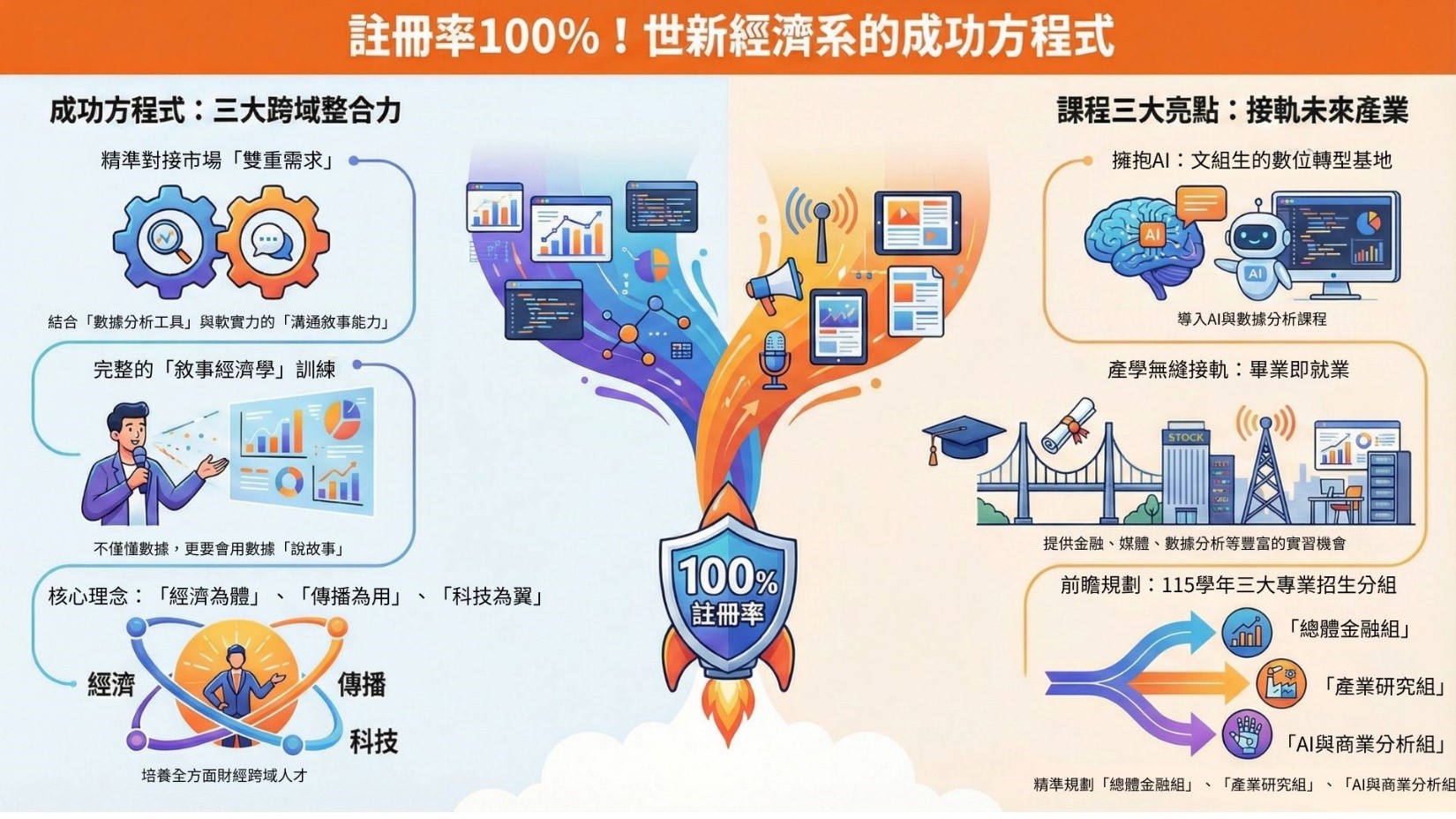 註冊率100%！世新經濟系的成功方程式

成功方程式：三大跨域整合力

精準對接市場「雙重需求」

結合「數據分析工具」與軟實力的「溝通敘事能力」

完整的「敘事經濟學」訓練

不僅懂數據，更要會用數據「說故事」

核心理念：「經濟為體」、「傳播為用」、「科技為翼」

經濟

傳播

科技

培養全方面財經跨域人才

100% 註冊率

課程三大亮點：接軌未來產業

擁抱AI：文組生的數位轉型基地

AI

AI

導入AI與數據分析課程

產學無縫接軌：畢業即就業

STOCK

提供金融、媒體、數據分析等豐富的實習機會

前瞻規劃：115學年三大專業招生分組

「總體金融組」

「產業研究組」

「AI與商業分析組」

精準規劃「總體金融組」、「產業研究組」、「AI與商業分析組